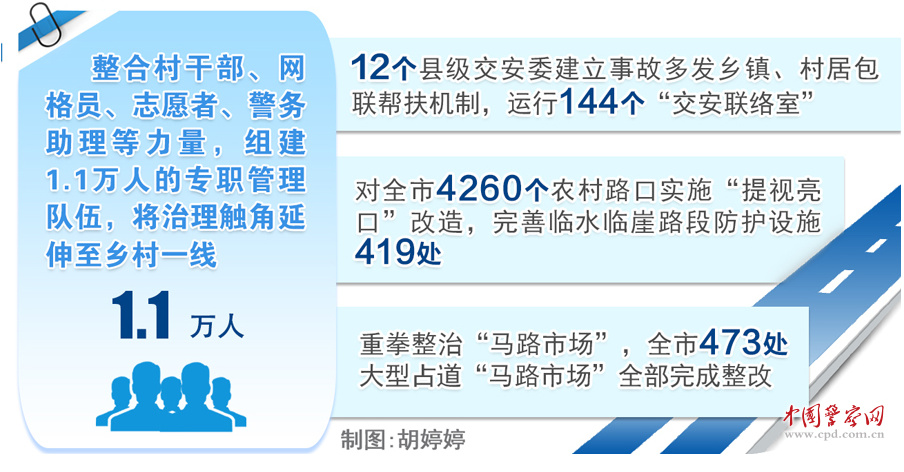 整合村干部、网格员、志愿者、警务助理等力量，组建1.1万人的专职管理队伍，将治理触角延伸至乡村一线

1.1 万人

12个县级交安委建立事故多发乡镇、村居包联帮扶机制，运行144个“交安联络室”

对全市4260个农村路口实施“提视亮口”改造，完善临水临崖路段防护设施419处

重拳整治“马路市场”，全市473处大型占道“马路市场”全部完成整改

制图:胡婷婷

中国警察网
www.cpd.com.cn